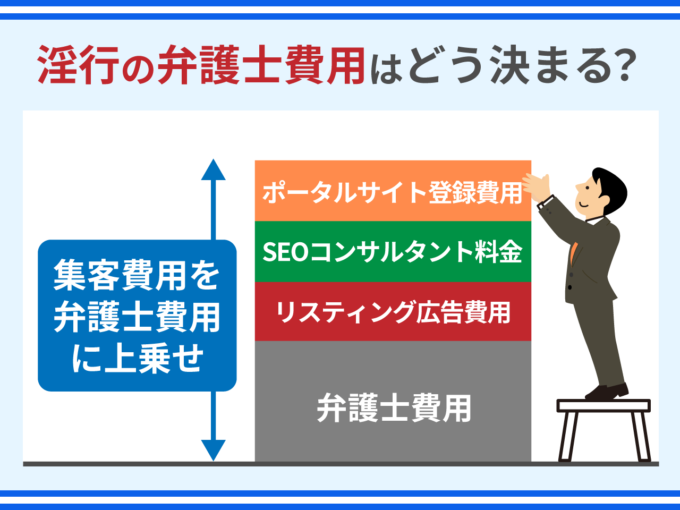 淫行の弁護士費用はどう決まる?

集客費用を弁護士費用に上乗せ

ポータルサイト登録費用

SEOコンサルタント料金

リスティング広告費用

弁護士費用